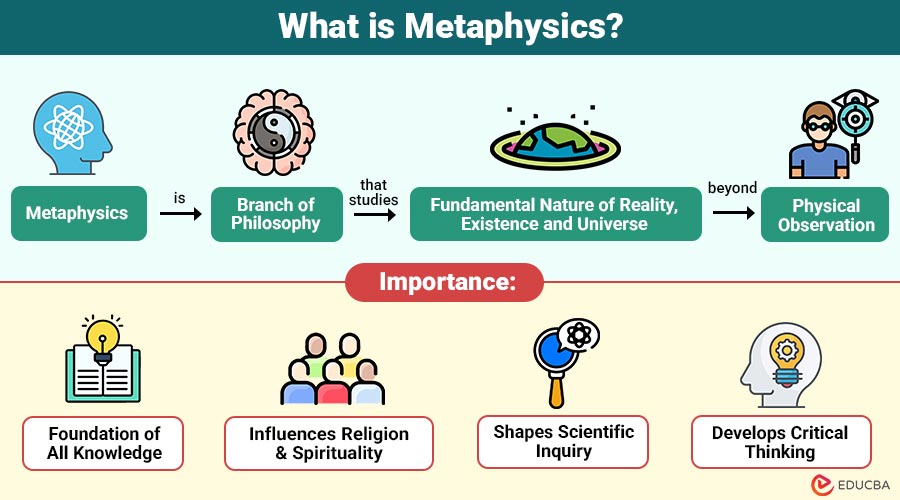 What is Metaphysics?

Metaphysics is Branch of Philosophy that studies Fundamental Nature of Reality, Existence and Universe beyond Physical Observation

Importance:

Foundation of All Knowledge

Influences Religion & Spirituality

Shapes Scientific Inquiry

Develops Critical Thinking

EDUCBA